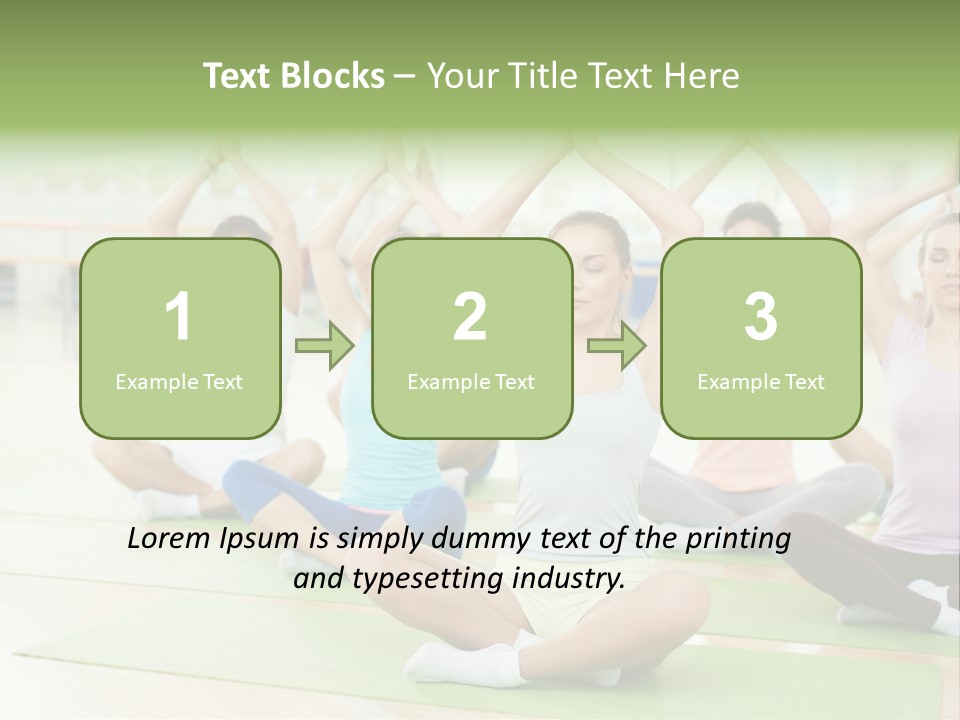 Text Blocks – Your Title Text Here

1
Example Text

2
Example Text

3
Example Text

Lorem Ipsum is simply dummy text of the printing and typesetting industry.